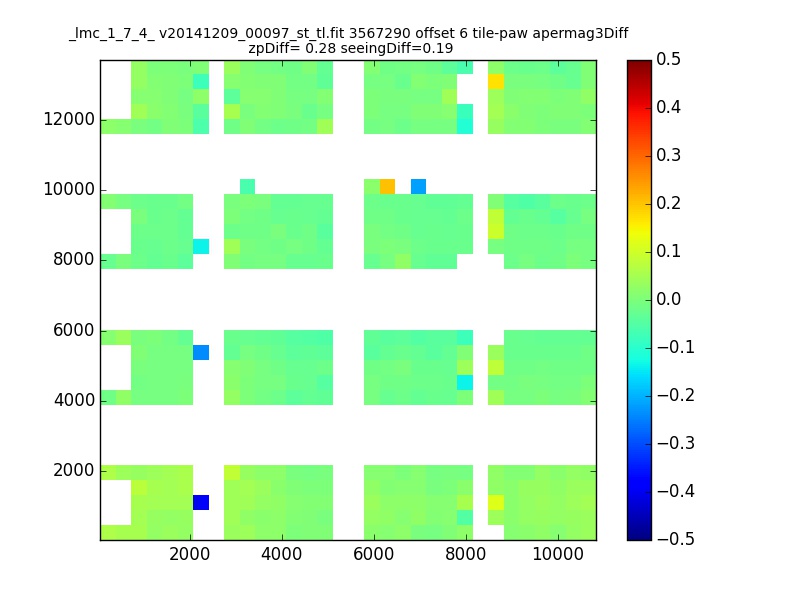 _lmc_1_7_4_ v20141209_00097_st_tl.fit 3567290 offset 6 tile-paw apermag3Diff
zpDiff= 0.28 seeingDiff=0.19

12000
10000
8000
6000
4000
2000

2000 4000 6000 8000 10000

0.5
0.4
0.3
0.2
0.1
0.0
−0.1
−0.2
−0.3
−0.4
−0.5